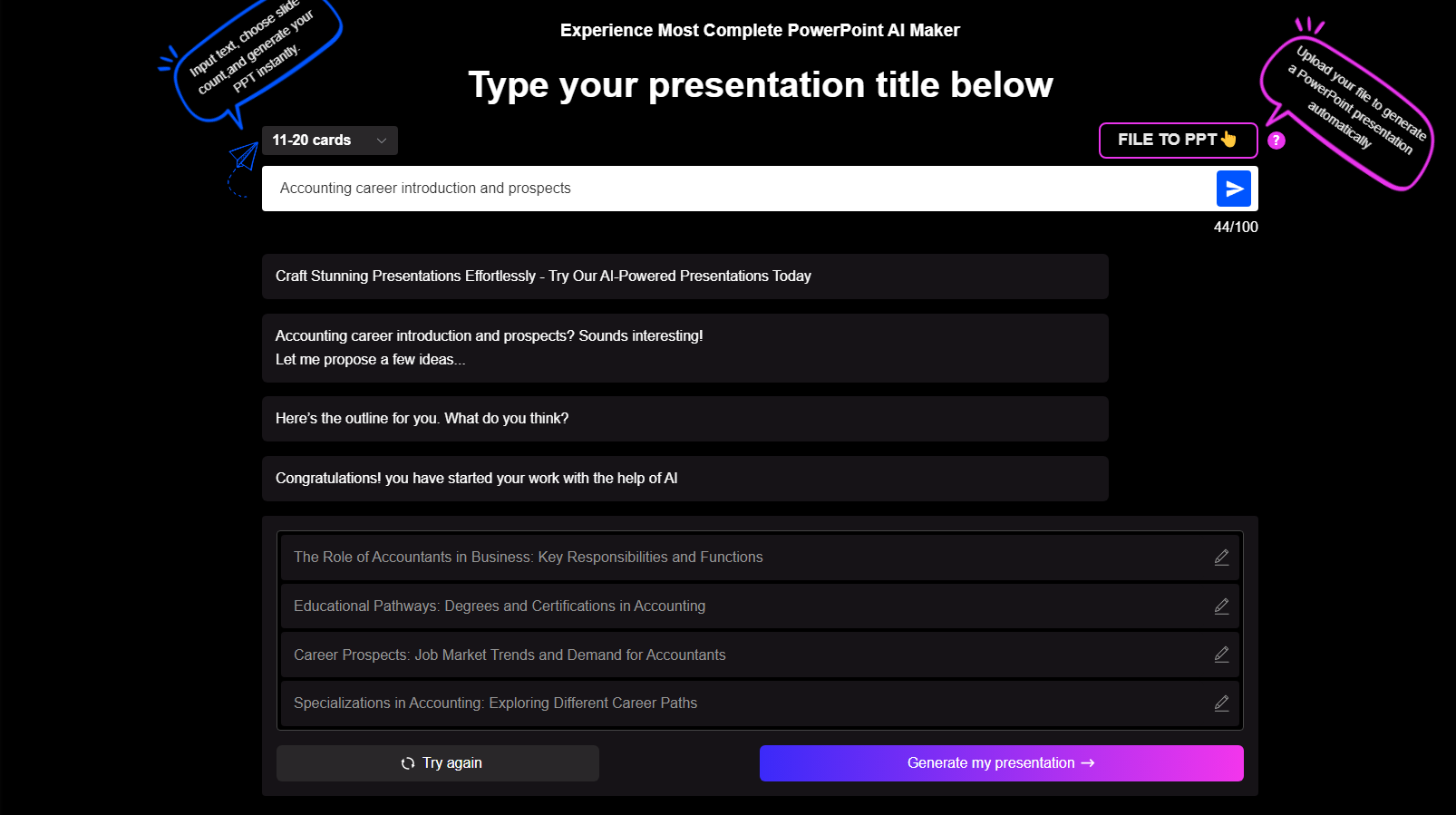 Input text, choose slide count and generate your PPT instantly.

Experience Most Complete PowerPoint AI Maker

Type your presentation title below

Upload your file to generate a PowerPoint presentation automatically

11-20 cards

FILE TO PPT

?

Accounting career introduction and prospects

44/100

Craft Stunning Presentations Effortlessly - Try Our AI-Powered Presentations Today

Accounting career introduction and prospects? Sounds interesting!
Let me propose a few ideas...

Here's the outline for you. What do you think?

Congratulations! you have started your work with the help of AI

The Role of Accountants in Business: Key Responsibilities and Functions

Educational Pathways: Degrees and Certifications in Accounting

Career Prospects: Job Market Trends and Demand for Accountants

Specializations in Accounting: Exploring Different Career Paths

Try again

Generate my presentation →